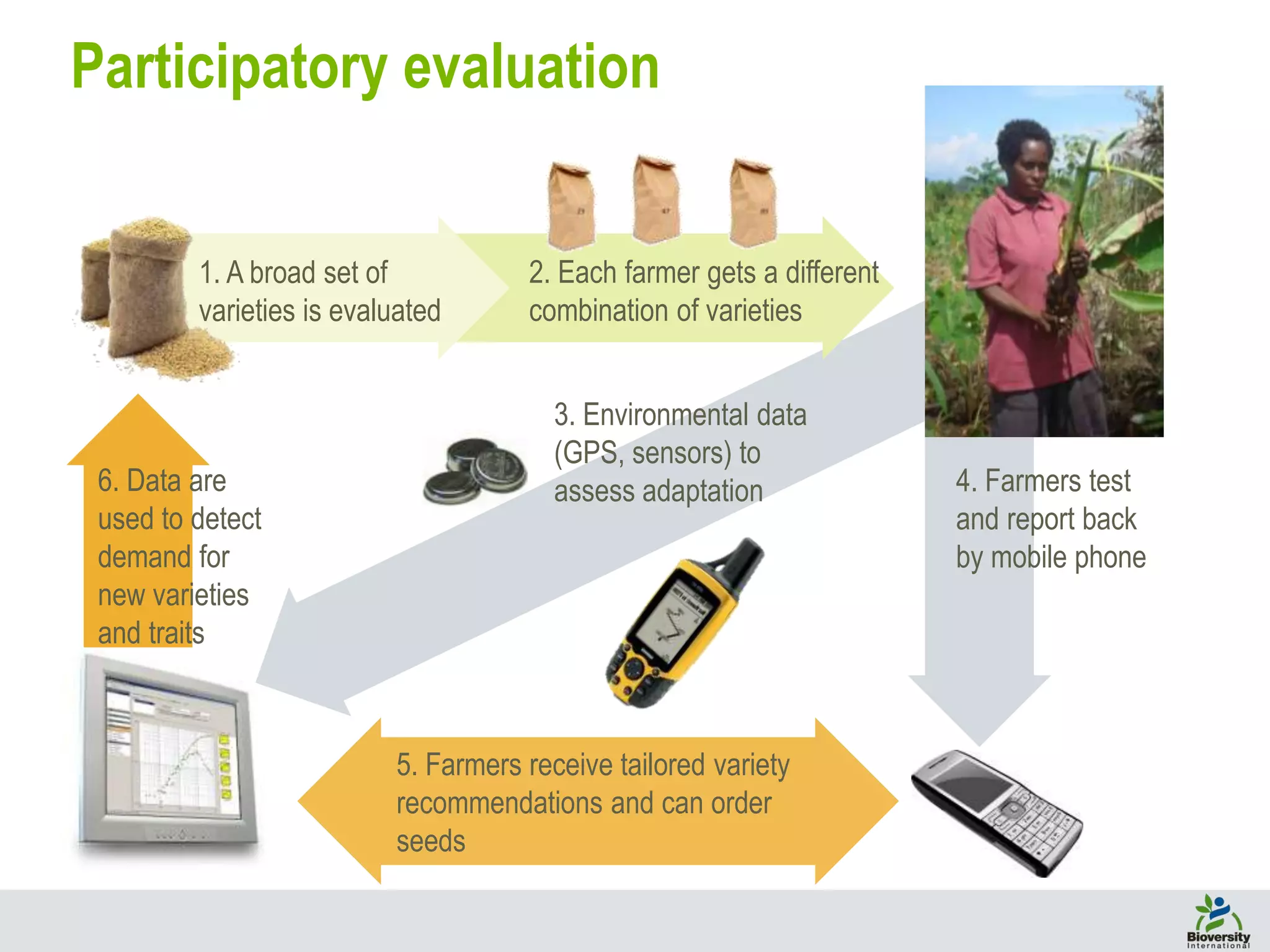 Participatory evaluation

1. A broad set of varieties is evaluated

2. Each farmer gets a different combination of varieties

3. Environmental data (GPS, sensors) to assess adaptation

4. Farmers test and report back by mobile phone

5. Farmers receive tailored variety recommendations and can order seeds

6. Data are used to detect demand for new varieties and traits

Bioversity International